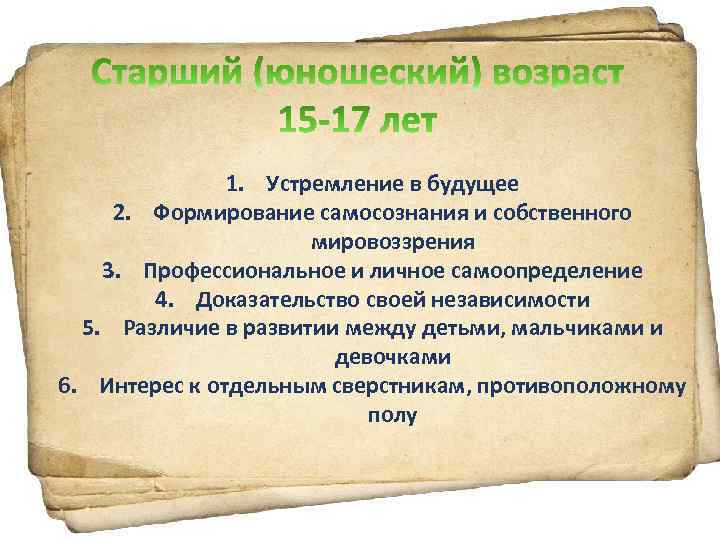 Старший (юношеский) возраст
15-17 лет

1. Устремление в будущее
2. Формирование самосознания и собственного мировоззрения
3. Профессиональное и личное самоопределение
4. Доказательство своей независимости
5. Различие в развитии между детьми, мальчиками и девочками
6. Интерес к отдельным сверстникам, противоположному полу